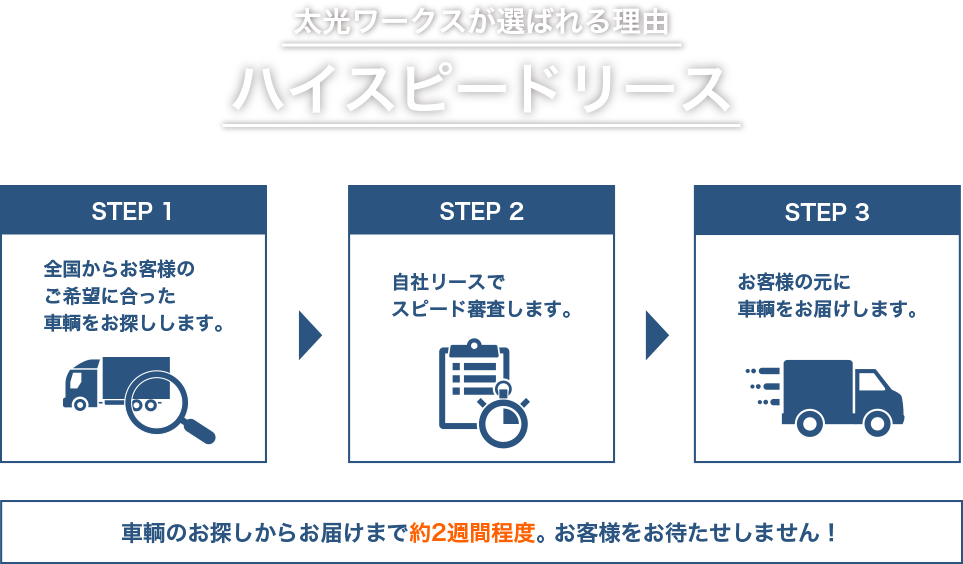 太光ワークスが選ばれる理由

ハイスピードリース

STEP 1

全国からお客様のご希望に合った車輌をお探しします。

STEP 2

自社リースでスピード審査します。

STEP 3

お客様の元に車輌をお届けします。

車輌のお探しからお届けまで約2週間程度。お客様をお待たせしません！